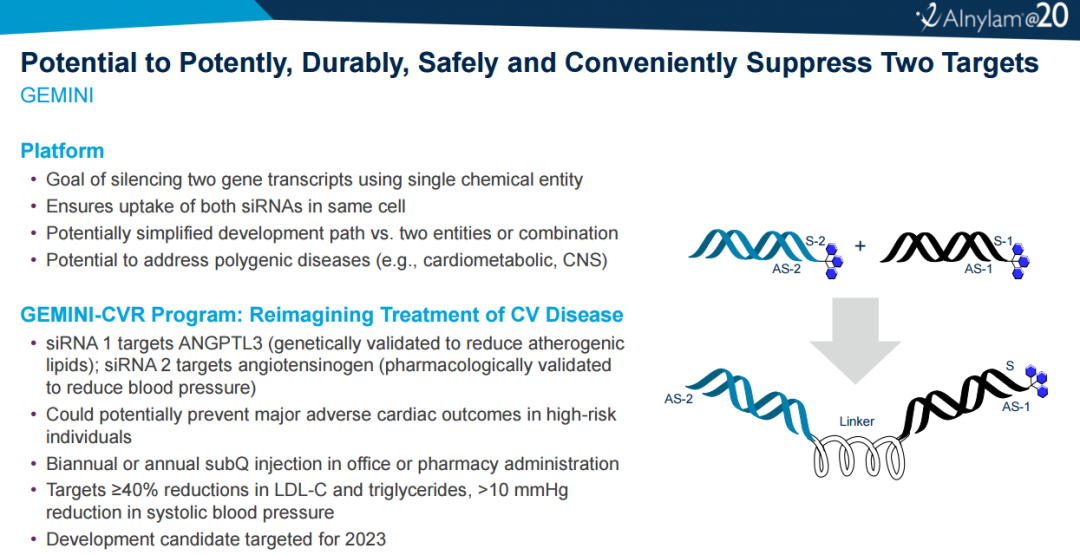 Alnylam@20

Potential to Potently, Durably, Safely and Conveniently Suppress Two Targets
GEMINI

Platform
• Goal of silencing two gene transcripts using single chemical entity
• Ensures uptake of both siRNAs in same cell
• Potentially simplified development path vs. two entities or combination
• Potential to address polygenic diseases (e.g., cardiometabolic, CNS)

GEMINI-CVR Program: Reimagining Treatment of CV Disease
• siRNA 1 targets ANGPTL3 (genetically validated to reduce atherogenic lipids); siRNA 2 targets angiotensinogen (pharmacologically validated to reduce blood pressure)
• Could potentially prevent major adverse cardiac outcomes in high-risk individuals
• Biannual or annual subQ injection in office or pharmacy administration
• Targets ≥40% reductions in LDL-C and triglycerides, >10 mmHg reduction in systolic blood pressure
• Development candidate targeted for 2023

S-2
AS-2
+
S-1
AS-1
AS-2
Linker
S
AS-1